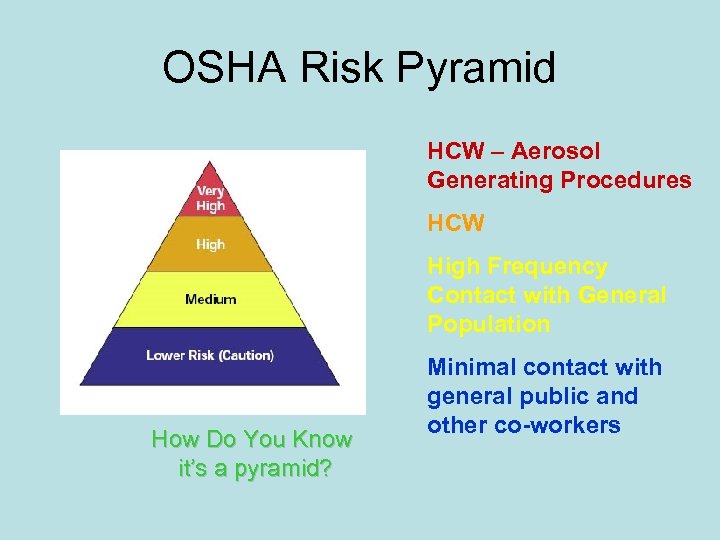 OSHA Risk Pyramid

Very High

High

Medium

Lower Risk (Caution)

How Do You Know it's a pyramid?

HCW – Aerosol Generating Procedures

HCW

High Frequency Contact with General Population

Minimal contact with general public and other co-workers